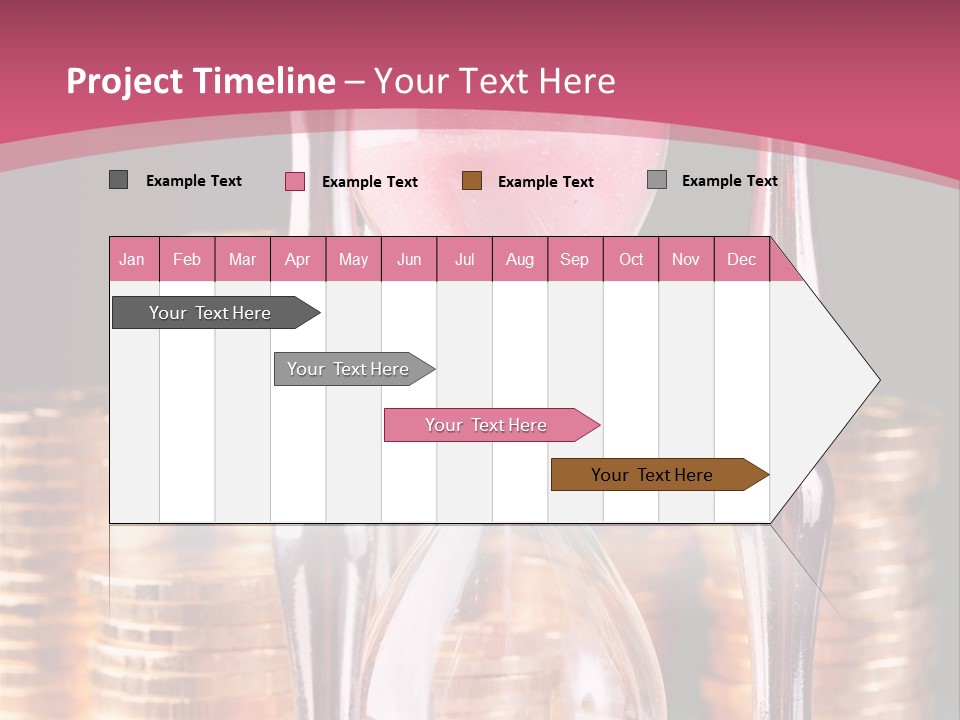 Project Timeline – Your Text Here

Example Text
Example Text
Example Text
Example Text

| Jan | Feb | Mar | Apr | May | Jun | Jul | Aug | Sep | Oct | Nov | Dec |
|---|---|---|---|---|---|---|---|---|---|---|---|

Your Text Here
Your Text Here
Your Text Here
Your Text Here